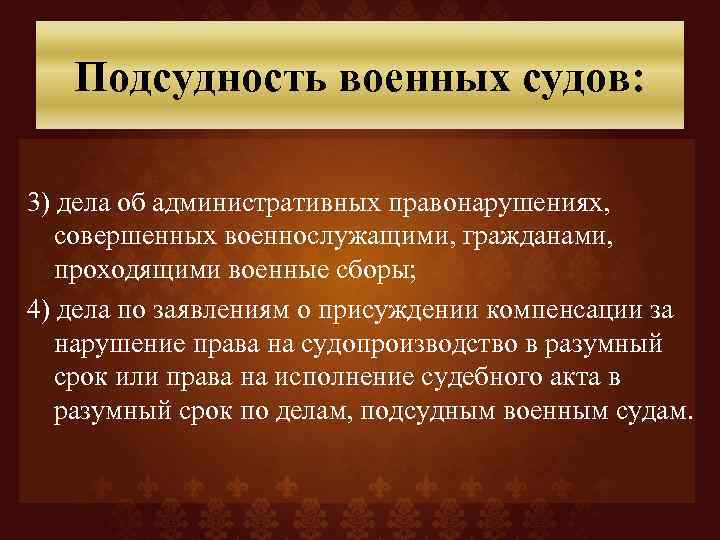 Подсудность военных судов:

3) дела об административных правонарушениях, совершенных военнослужащими, гражданами, проходящими военные сборы;

4) дела по заявлениям о присуждении компенсации за нарушение права на судопроизводство в разумный срок или права на исполнение судебного акта в разумный срок по делам, подсудным военным судам.